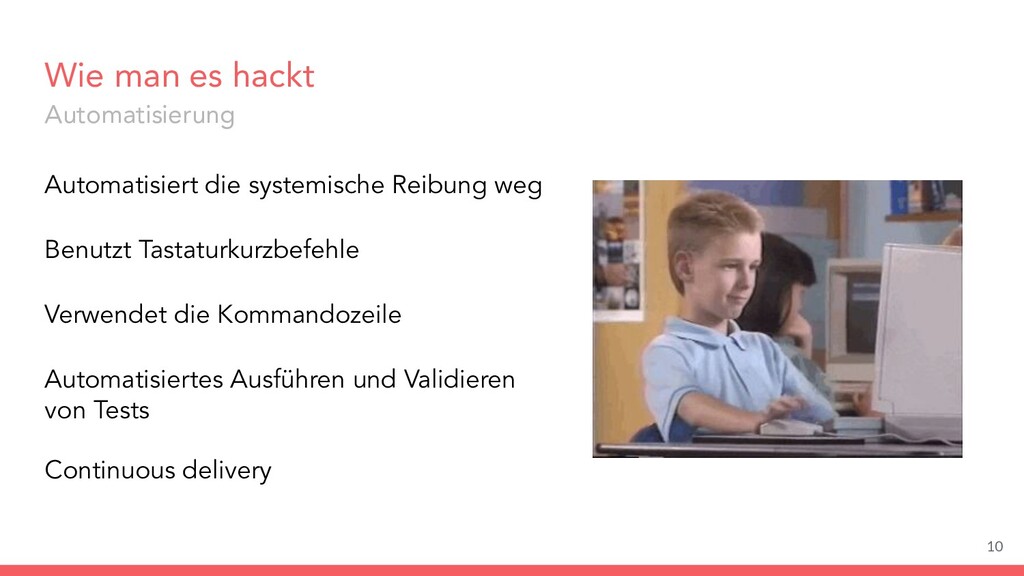 Wie man es hackt
Automatisierung

Automatisiert die systemische Reibung weg

Benutzt Tastaturkurzbefehle

Verwendet die Kommandozeile

Automatisiertes Ausführen und Validieren von Tests

Continuous delivery

10